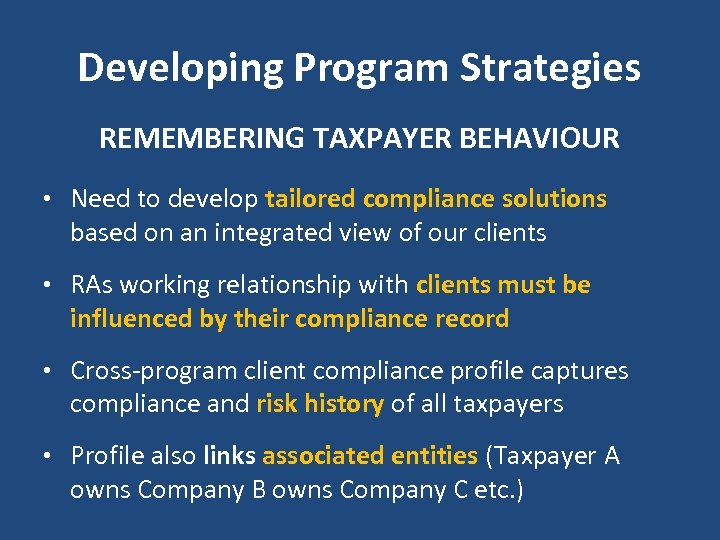 Developing Program Strategies

REMEMBERING TAXPAYER BEHAVIOUR

• Need to develop tailored compliance solutions based on an integrated view of our clients

• RAs working relationship with clients must be influenced by their compliance record

• Cross-program client compliance profile captures compliance and risk history of all taxpayers

• Profile also links associated entities (Taxpayer A owns Company B owns Company C etc.)